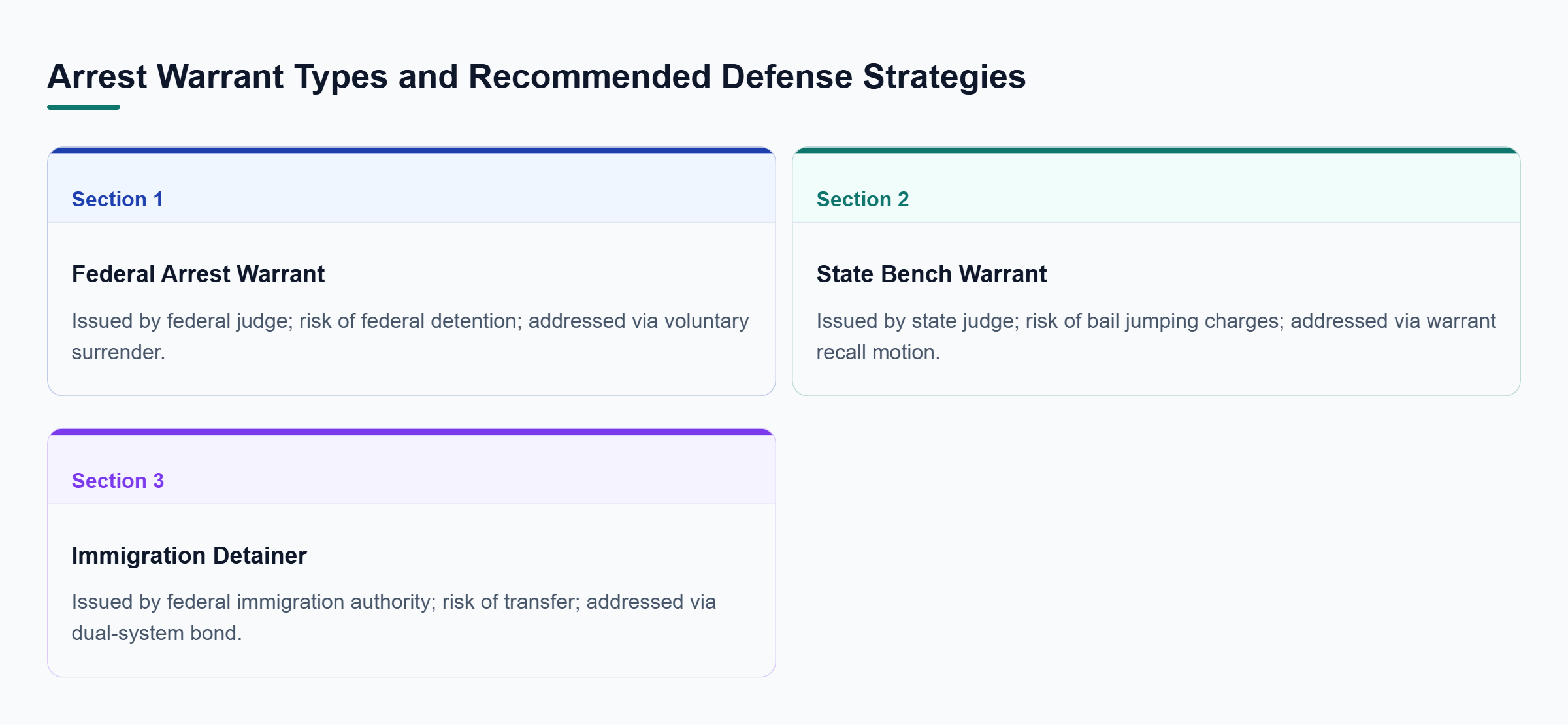 Arrest Warrant Types and Recommended Defense Strategies

Section 1

Federal Arrest Warrant

Issued by federal judge; risk of federal detention; addressed via voluntary surrender.

Section 2

State Bench Warrant

Issued by state judge; risk of bail jumping charges; addressed via warrant recall motion.

Section 3

Immigration Detainer

Issued by federal immigration authority; risk of transfer; addressed via dual-system bond.